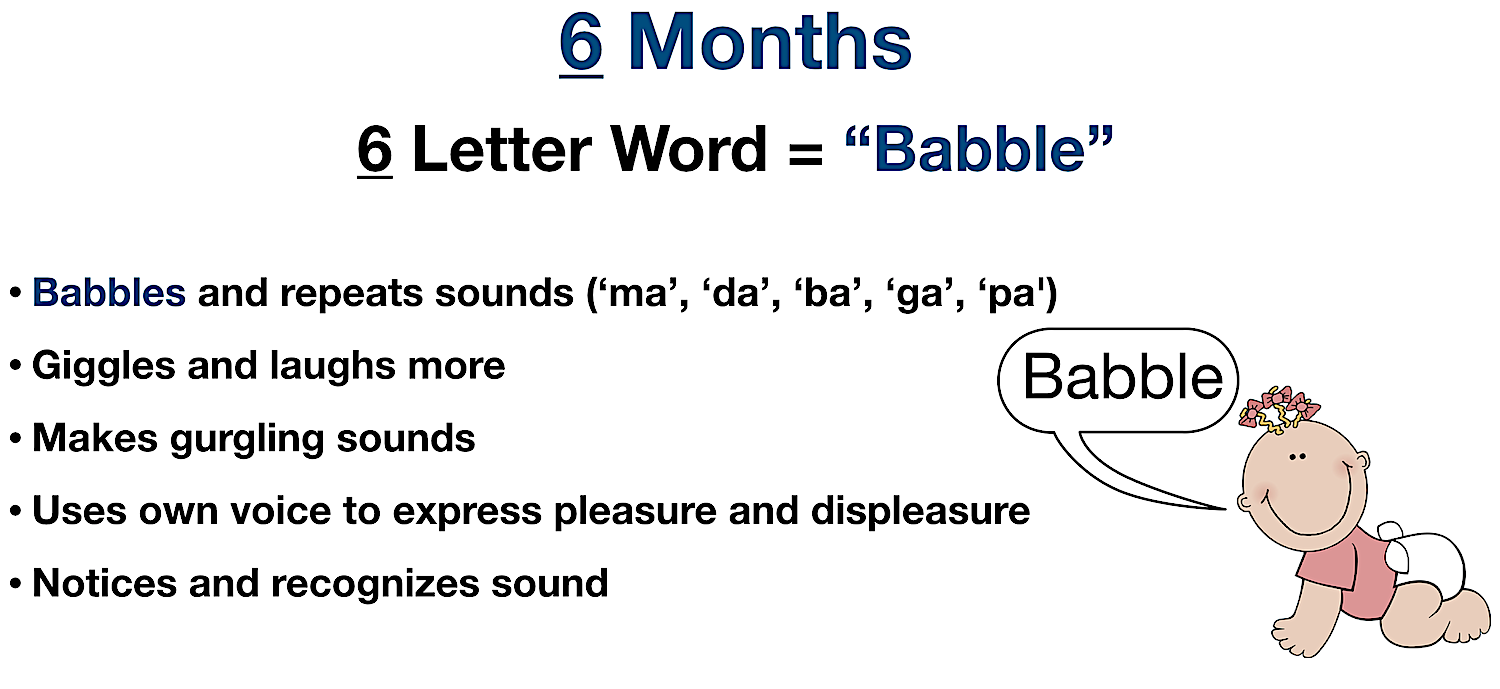 6 Months

6 Letter Word = “Babble”

• Babbles and repeats sounds (‘ma’, ‘da’, ‘ba’, ‘ga’, ‘pa')

• Giggles and laughs more

• Makes gurgling sounds

• Uses own voice to express pleasure and displeasure

• Notices and recognizes sound

Babble